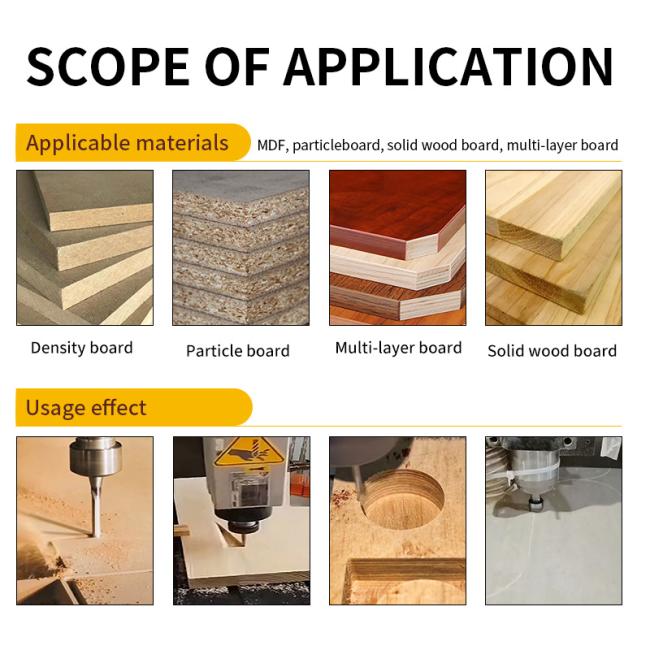 SCOPE OF APPLICATION

Applicable materials MDF, particleboard, solid wood board, multi-layer board

Density board

Particle board

Multi-layer board

Solid wood board

Usage effect